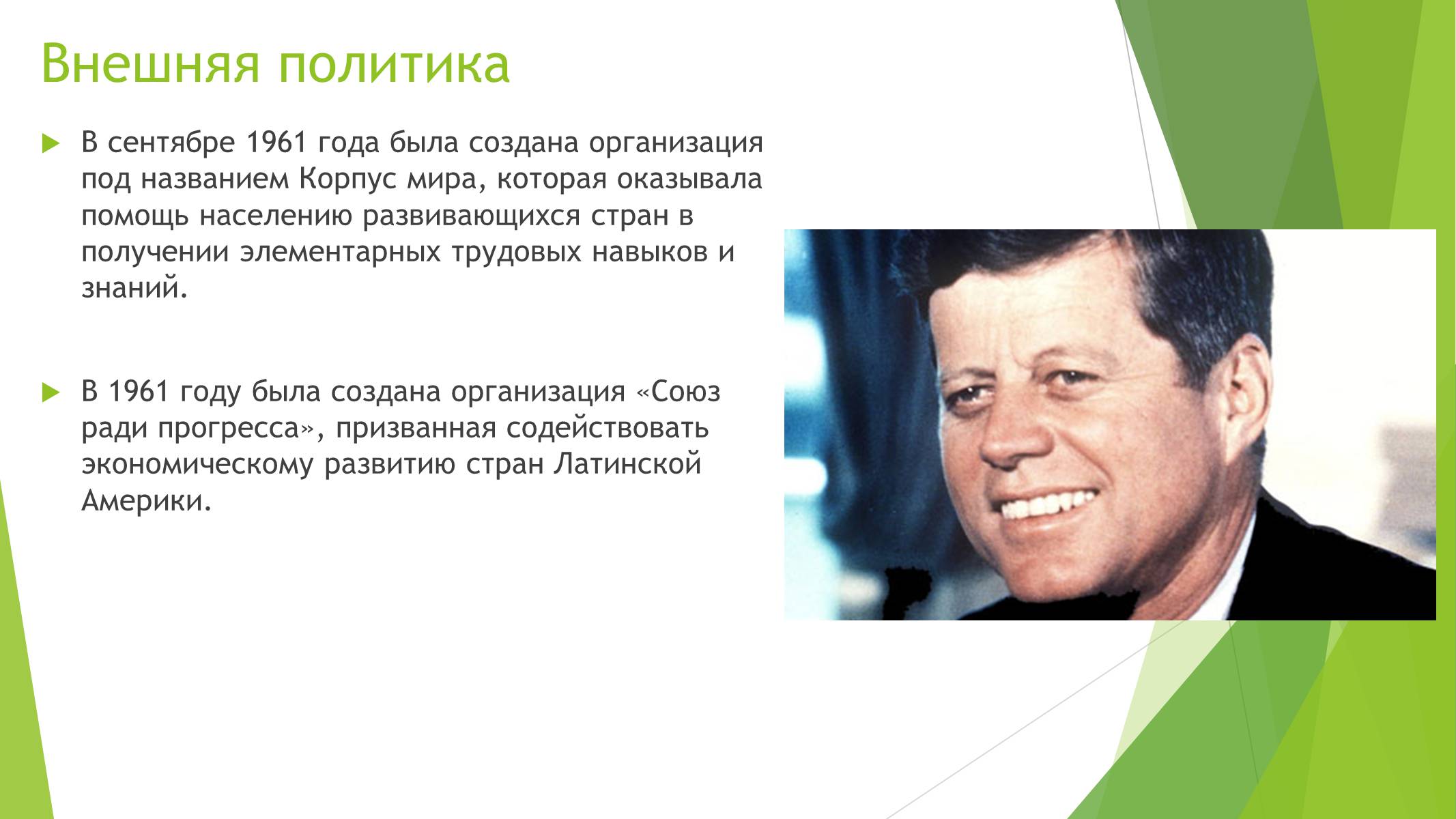 Внешняя политика

В сентябре 1961 года была создана организация под названием Корпус мира, которая оказывала помощь населению развивающихся стран в получении элементарных трудовых навыков и знаний.

В 1961 году была создана организация «Союз ради прогресса», призванная содействовать экономическому развитию стран Латинской Америки.